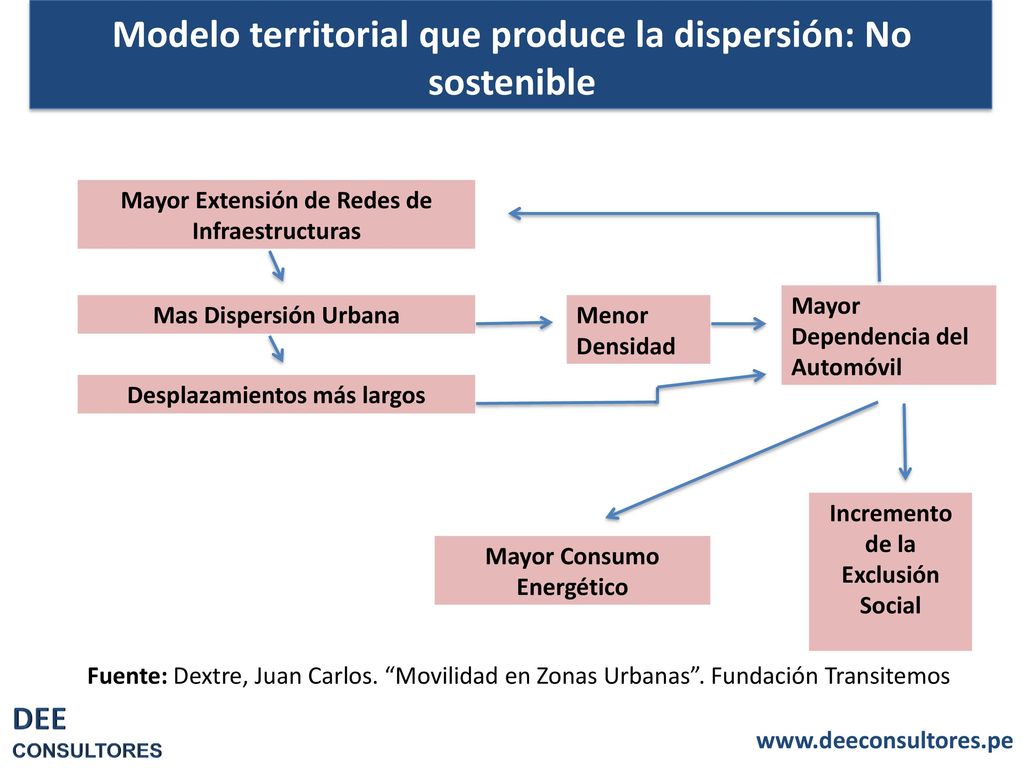 Modelo territorial que produce la dispersión: No sostenible

Mayor Extensión de Redes de Infraestructuras

Mas Dispersión Urbana

Desplazamientos más largos

Menor Densidad

Mayor Dependencia del Automóvil

Mayor Consumo Energético

Incremento de la Exclusión Social

Fuente: Dextre, Juan Carlos. “Movilidad en Zonas Urbanas”. Fundación Transitemos

DEE
CONSULTORES

www.deeconsultores.pe